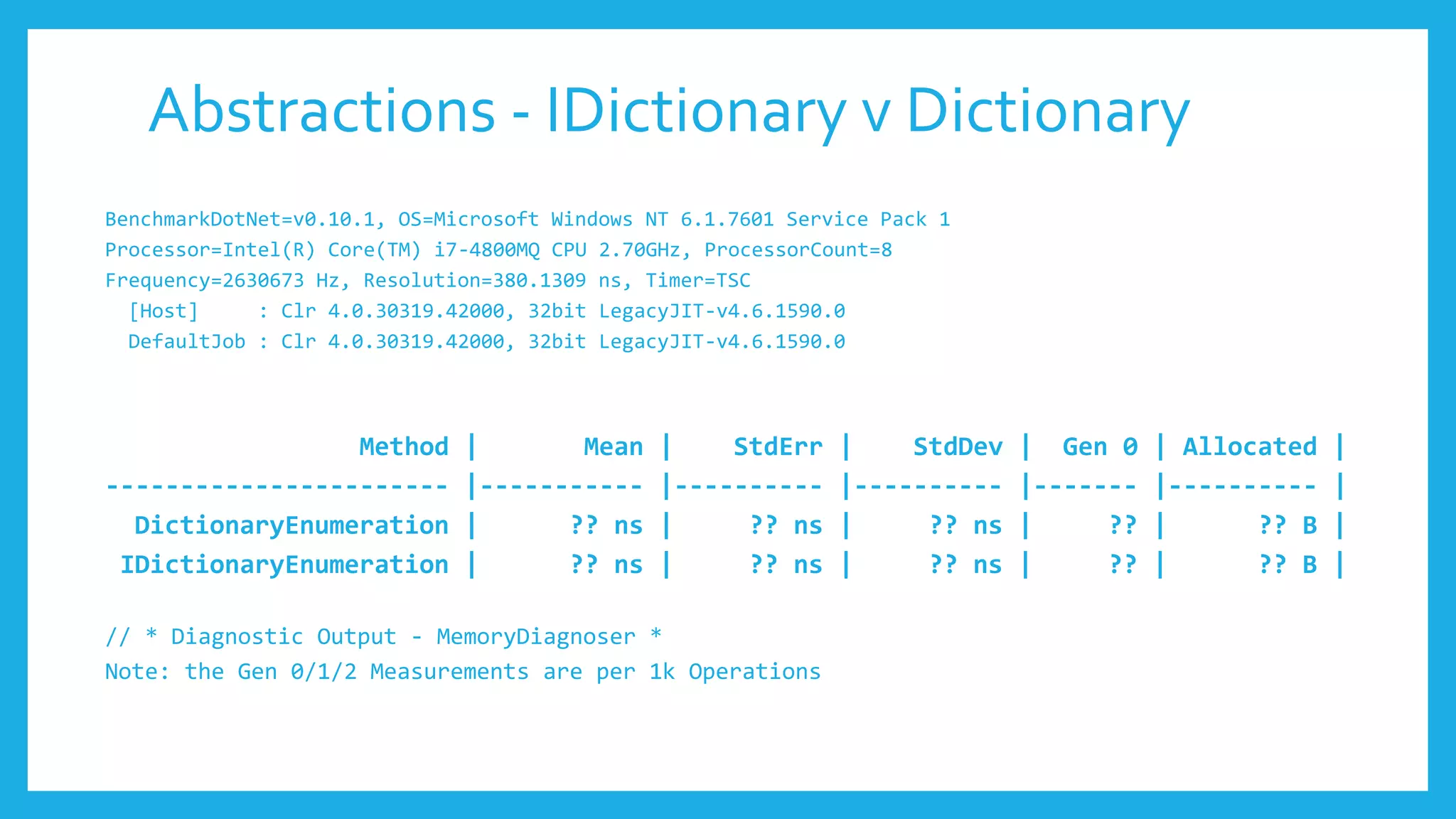 Abstractions - IDictionary v Dictionary

BenchmarkDotNet=v0.10.1, OS=Microsoft Windows NT 6.1.7601 Service Pack 1
Processor=Intel(R) Core(TM) i7-4800MQ CPU 2.70GHz, ProcessorCount=8
Frequency=2630673 Hz, Resolution=380.1309 ns, Timer=TSC
[Host] : Clr 4.0.30319.42000, 32bit LegacyJIT-v4.6.1590.0
DefaultJob : Clr 4.0.30319.42000, 32bit LegacyJIT-v4.6.1590.0

| Method | Mean | StdErr | StdDev | Gen 0 | Allocated |
|---|---|---|---|---|---|
| DictionaryEnumeration | ?? ns | ?? ns | ?? ns | ?? | ?? B |
| IDictionaryEnumeration | ?? ns | ?? ns | ?? ns | ?? | ?? B |

// * Diagnostic Output - MemoryDiagnoser *
Note: the Gen 0/1/2 Measurements are per 1k Operations